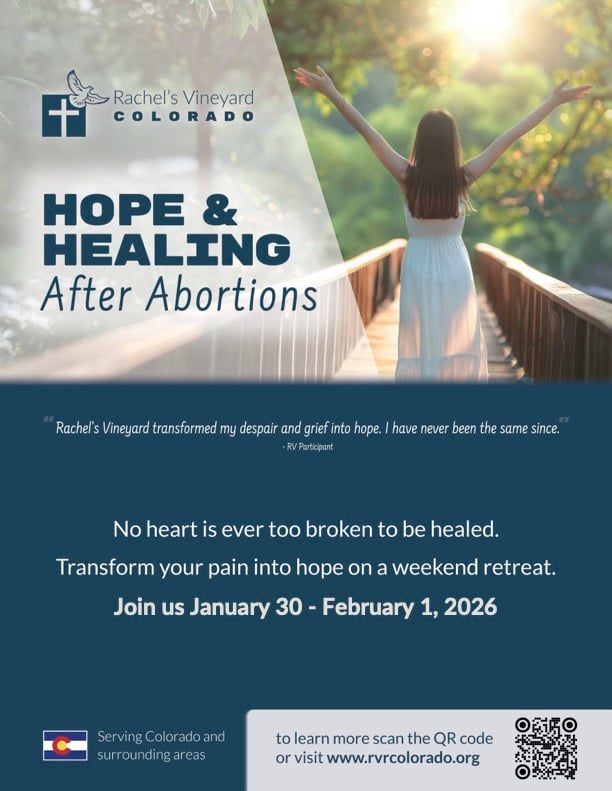 Rachel's Vineyard
COLORADO

HOPE &
HEALING
After Abortions

"Rachel's Vineyard transformed my despair and grief into hope. I have never been the same since."
- RV Participant

No heart is ever too broken to be healed.

Transform your pain into hope on a weekend retreat.

Join us January 30 - February 1, 2026

Serving Colorado and surrounding areas

to learn more scan the QR code or visit www.rvrcolorado.org